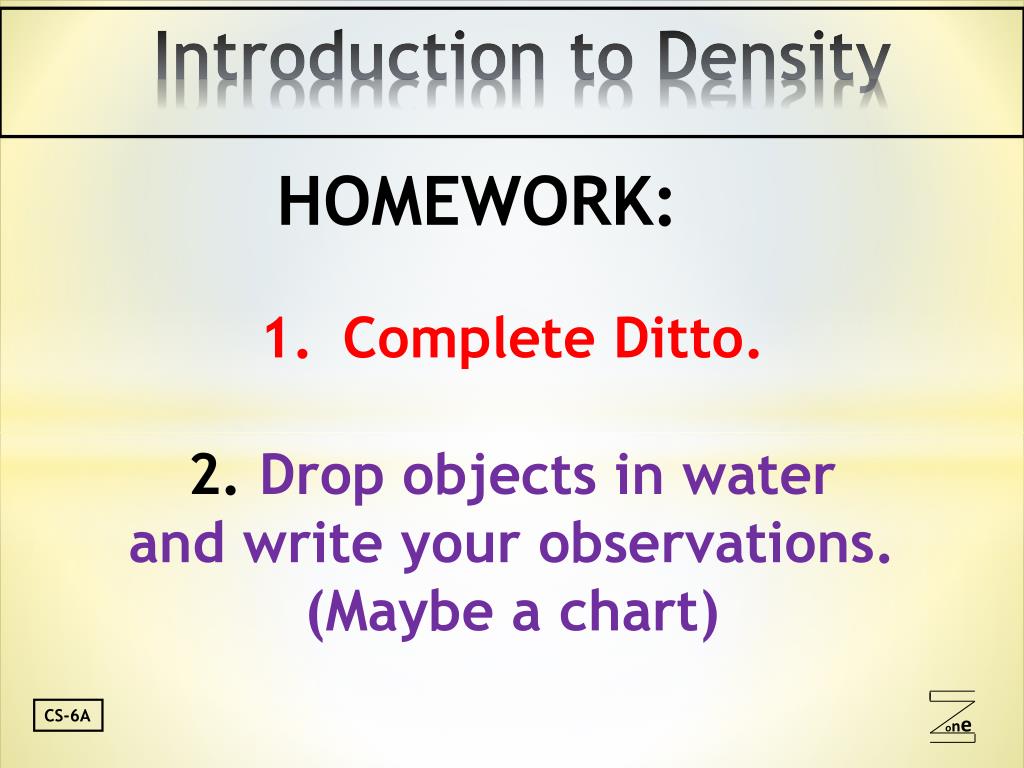 Introduction to Density

HOMEWORK:

1. Complete Ditto.

2. Drop objects in water and write your observations. (Maybe a chart)

CS-6A

Zone